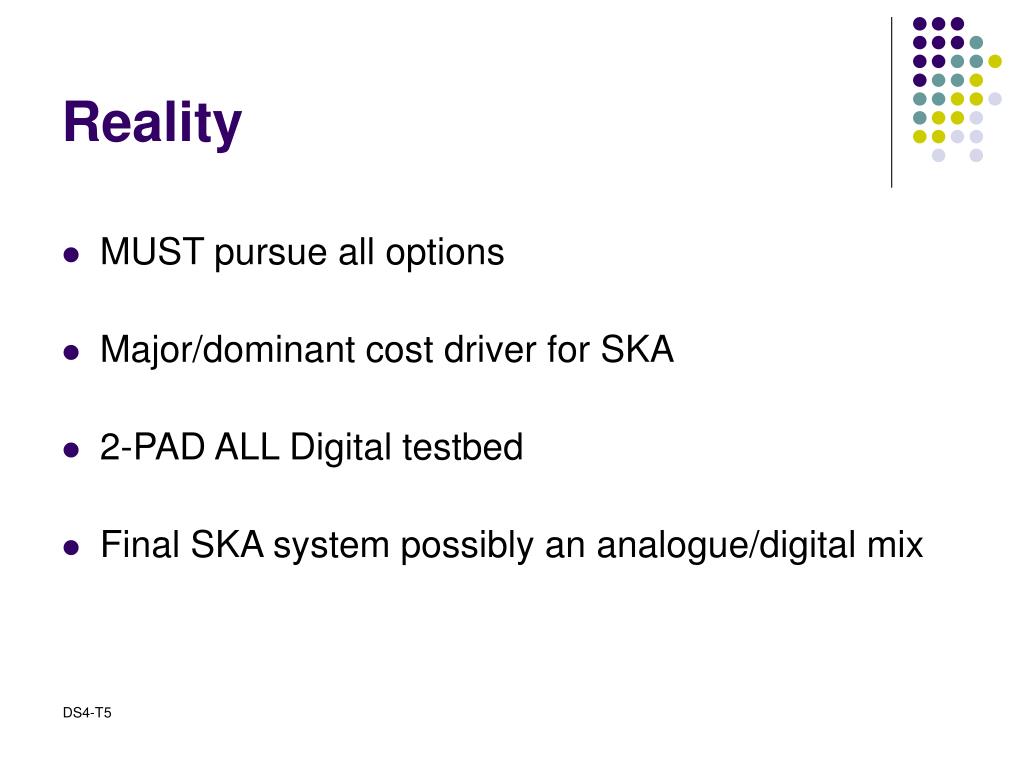 Reality

- MUST pursue all options
- Major/dominant cost driver for SKA
- 2-PAD ALL Digital testbed
- Final SKA system possibly an analogue/digital mix

DS4-T5